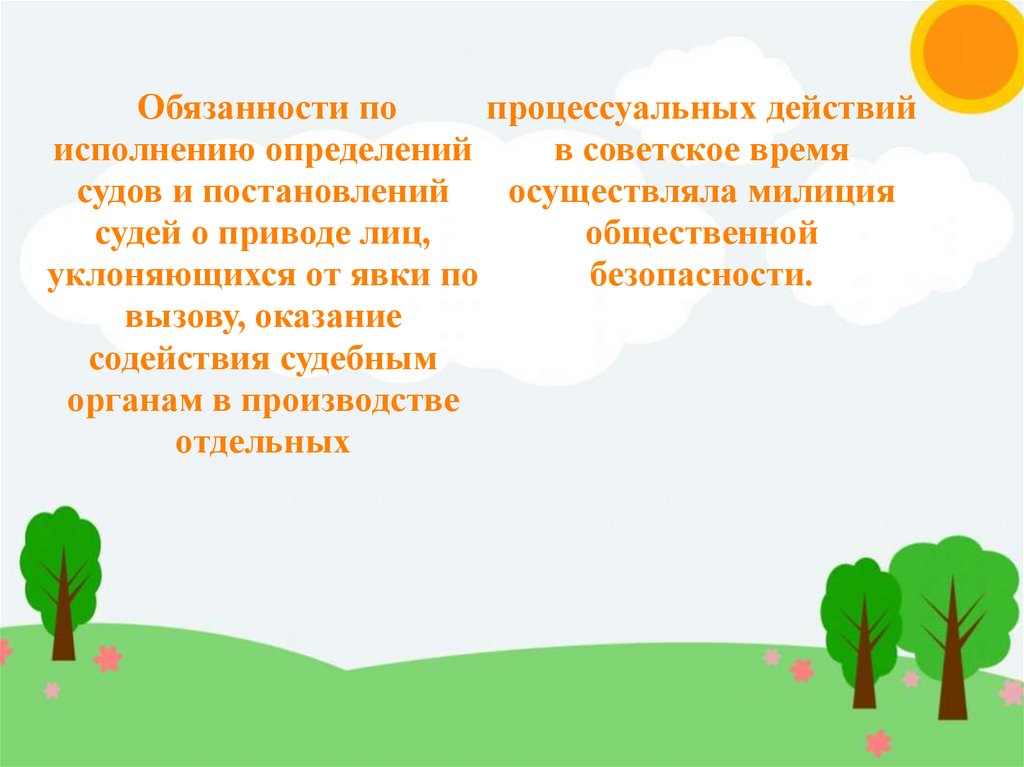 Обязанности по исполнению определений судов и постановлений судей о приводе лиц, уклоняющихся от явки по вызову, оказание содействия судебным органам в производстве отдельных

процессуальных действий в советское время осуществляла милиция общественной безопасности.